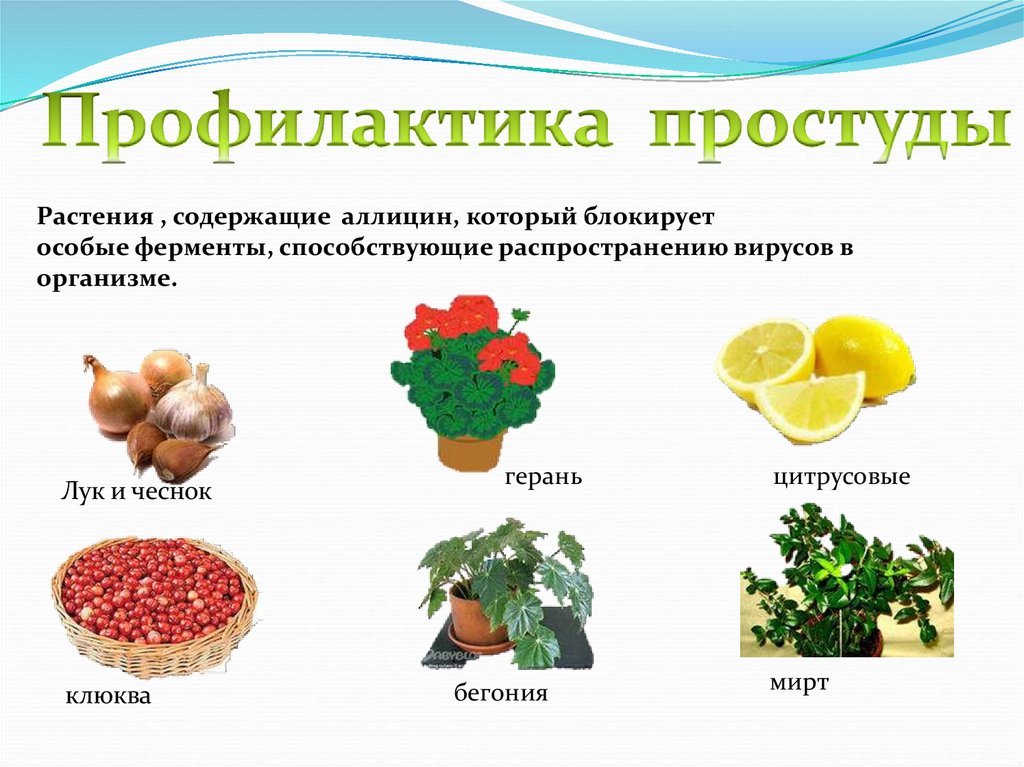 Профилактика простуды

Растения , содержащие аллицин, который блокирует особые ферменты, способствующие распространению вирусов в организме.

Лук и чеснок

герань

цитрусовые

клюква

бегония

мирт